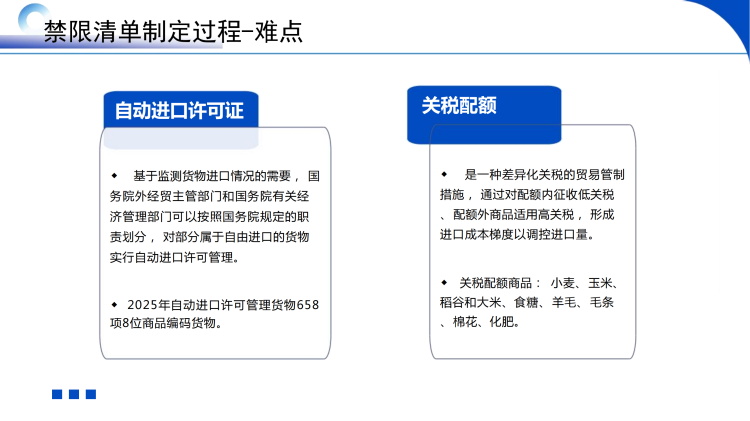 禁限清单制定过程-难点

自动进口许可证

◆ 基于监测货物进口情况的需要， 国务院外经贸主管部门和国务院有关经济管理部门可以按照国务院规定的职责划分， 对部分属于自由进口的货物实行自动进口许可管理。

◆ 2025年自动进口许可管理货物658项8位商品编码货物。

关税配额

◆ 是一种差异化关税的贸易管制措施， 通过对配额内征收低关税、配额外商品适用高关税， 形成进口成本梯度以调控进口量。

◆ 关税配额商品： 小麦、玉米、稻谷和大米、食糖、羊毛、毛条、棉花、化肥。